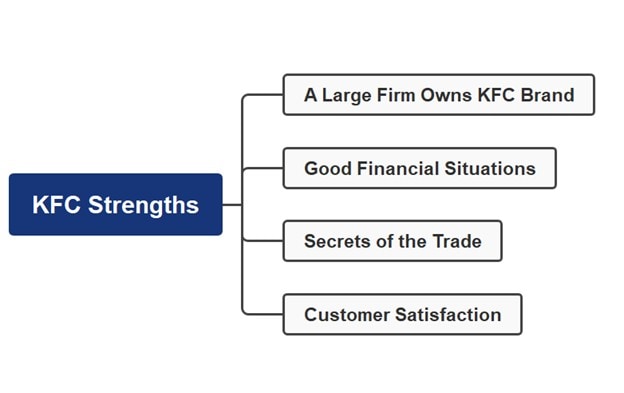 KFC Strengths

A Large Firm Owns KFC Brand

Good Financial Situations

Secrets of the Trade

Customer Satisfaction